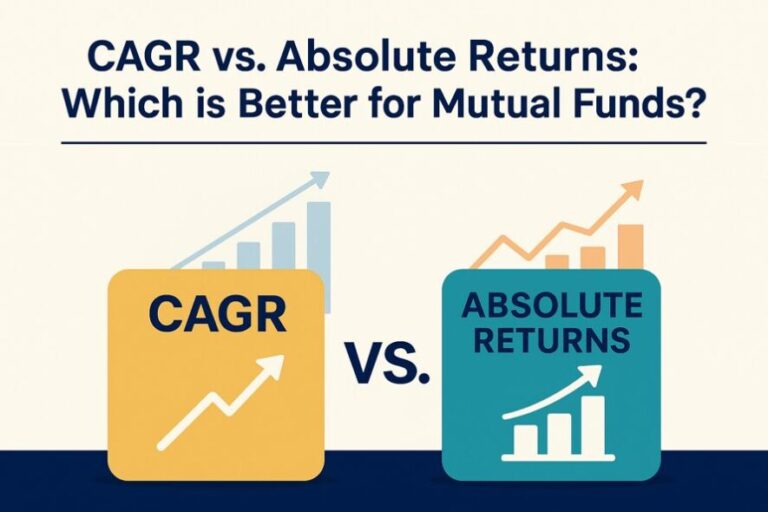 CAGR vs. Absolute Returns: Which is Better for Mutual Funds?

CAGR

VS.

ABSOLUTE RETURNS